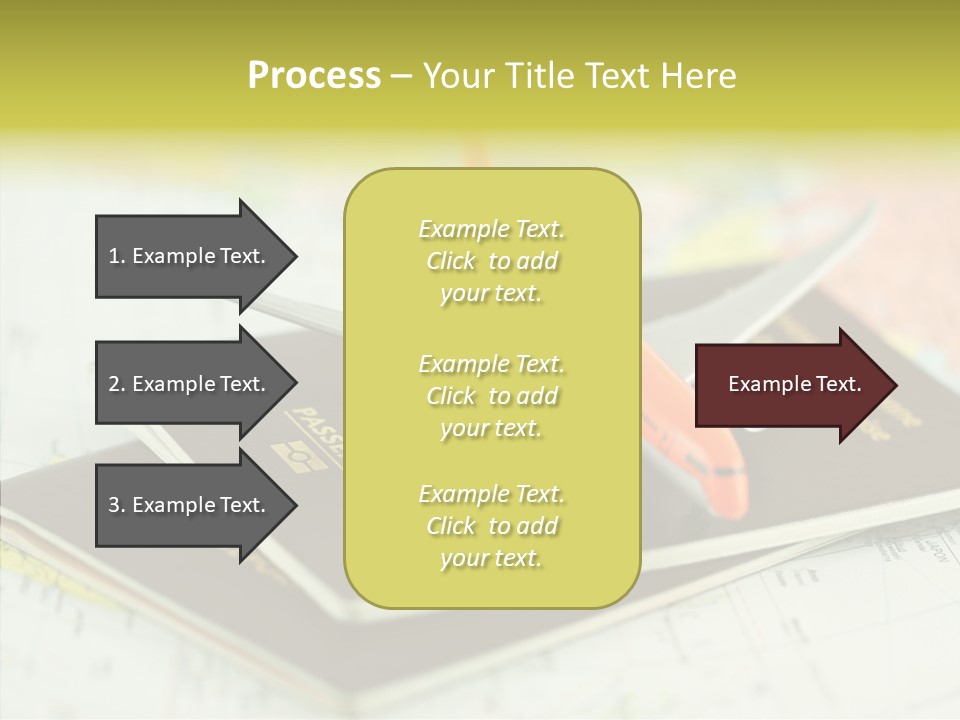 Process – Your Title Text Here

1. Example Text.

2. Example Text.

3. Example Text.

Example Text. Click to add your text.

Example Text. Click to add your text.

Example Text. Click to add your text.

Example Text.